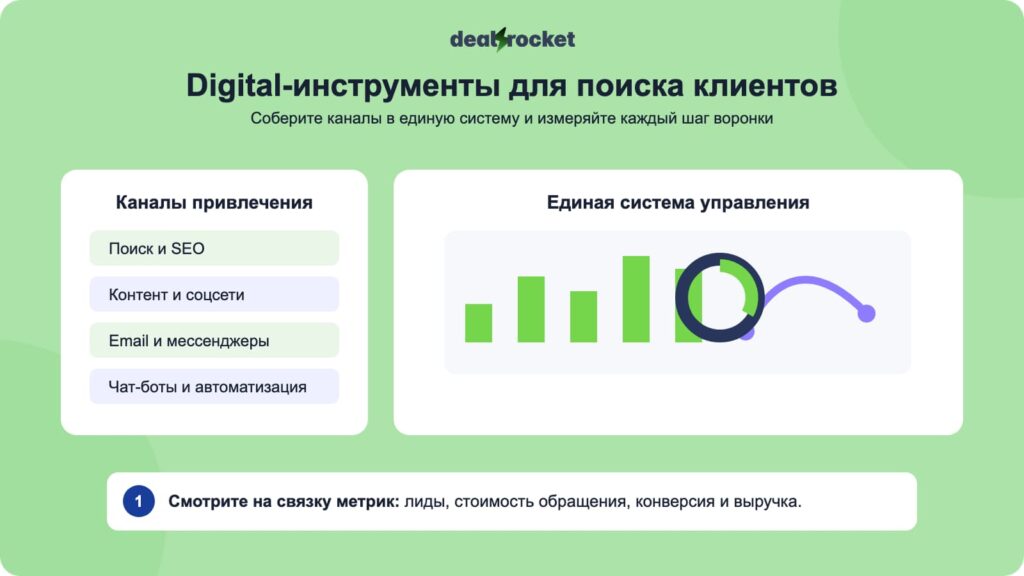 dealrocket

Digital-инструменты для поиска клиентов

Соберите каналы в единую систему и измеряйте каждый шаг воронки

Каналы привлечения

Поиск и SEO

Контент и соцсети

Email и мессенджеры

Чат-боты и автоматизация

Единая система управления

1 Смотрите на связку метрик: лиды, стоимость обращения, конверсия и выручка.